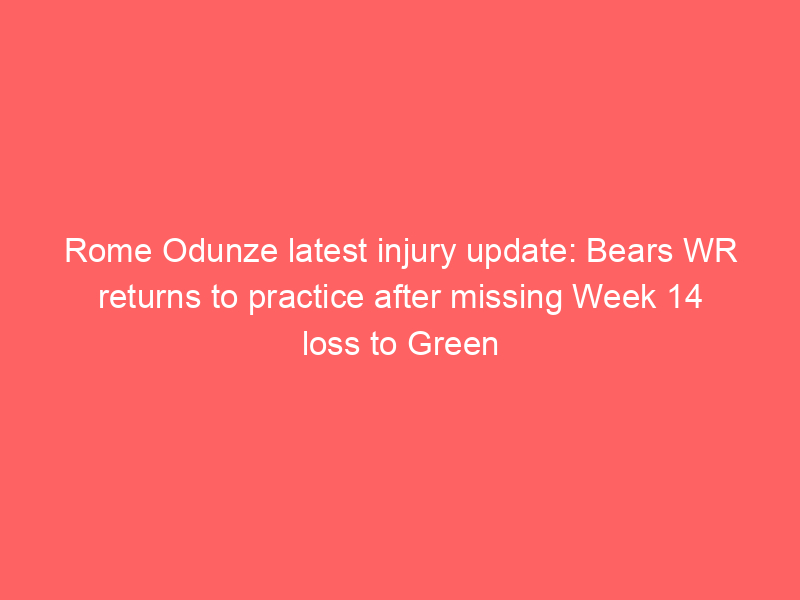 Rome Odunze latest injury update: Bears WR returns to practice after missing Week 14 loss to Green